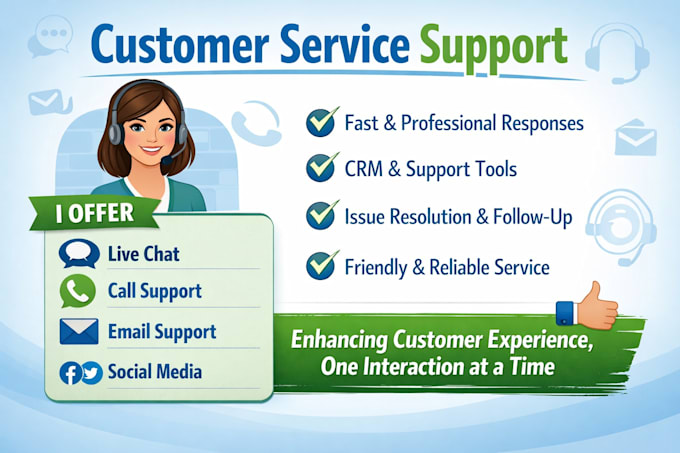 Customer Service Support

Fast & Professional Responses

CRM & Support Tools

Issue Resolution & Follow-Up

Friendly & Reliable Service

I OFFER

Live Chat

Call Support

Email Support

Social Media

Enhancing Customer Experience, One Interaction at a Time